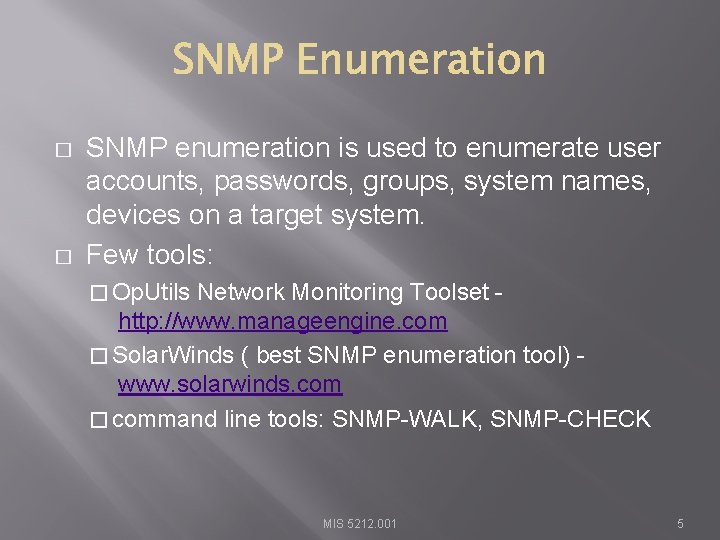 SNMP Enumeration

□ SNMP enumeration is used to enumerate user accounts, passwords, groups, system names, devices on a target system.

□ Few tools:

□ OpUtils Network Monitoring Toolset - http://www.manageengine.com

□ SolarWinds ( best SNMP enumeration tool) - www.solarwinds.com

□ command line tools: SNMP-WALK, SNMP-CHECK

MIS 5212.001

5